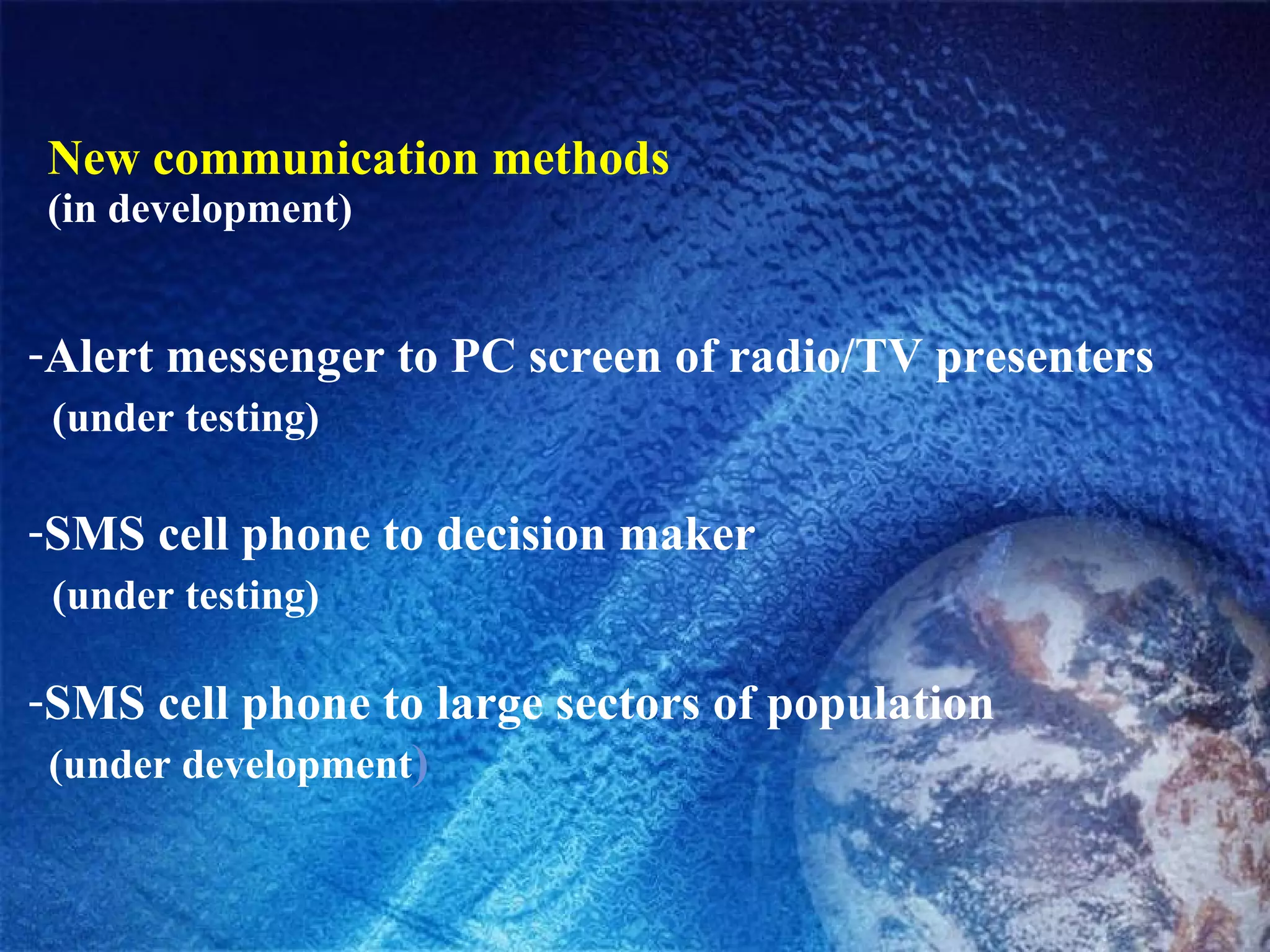 New communication methods
(in development)

-Alert messenger to PC screen of radio/TV presenters
(under testing)

-SMS cell phone to decision maker
(under testing)

-SMS cell phone to large sectors of population
(under development)